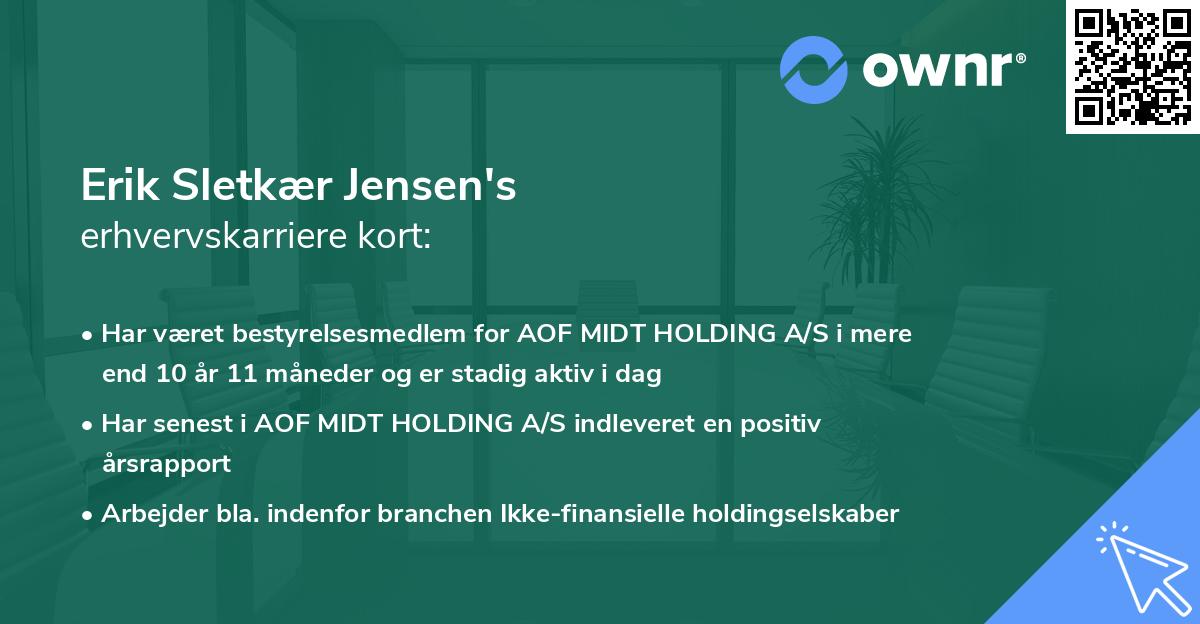 ownr®

Erik Sletkær Jensen's
erhvervskarriere kort:

• Har været bestyrelsesmedlem for AOF MIDT HOLDING A/S i mere end 10 år 11 måneder og er stadig aktiv i dag

• Har senest i AOF MIDT HOLDING A/S indleveret en positiv årsrapport

• Arbejder bla. indenfor branchen Ikke-finansielle holdingselskaber